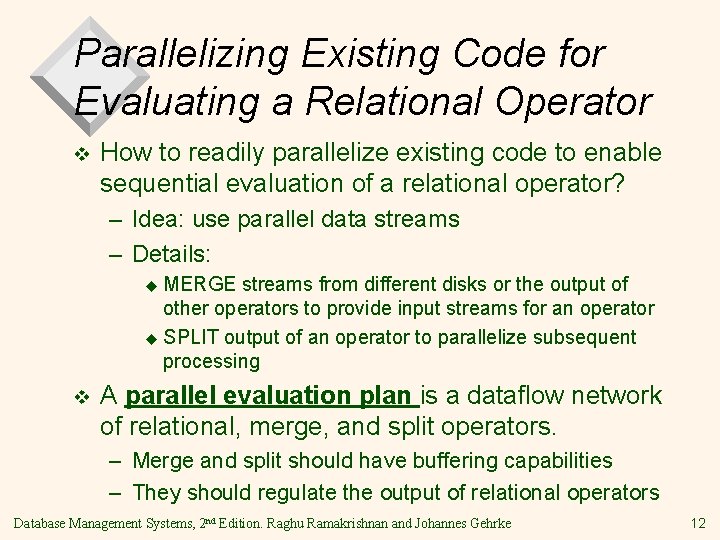 Parallelizing Existing Code for Evaluating a Relational Operator

❖ How to readily parallelize existing code to enable sequential evaluation of a relational operator?

– Idea: use parallel data streams

– Details:

◆ MERGE streams from different disks or the output of other operators to provide input streams for an operator

◆ SPLIT output of an operator to parallelize subsequent processing

❖ A parallel evaluation plan is a dataflow network of relational, merge, and split operators.

– Merge and split should have buffering capabilities

– They should regulate the output of relational operators

Database Management Systems, 2nd Edition. Raghu Ramakrishnan and Johannes Gehrke

12